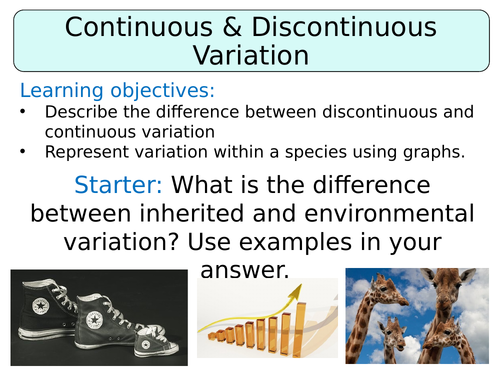 Continuous & Discontinuous Variation

Learning objectives:
• Describe the difference between discontinuous and continuous variation
• Represent variation within a species using graphs.

Starter: What is the difference between inherited and environmental variation? Use examples in your answer.